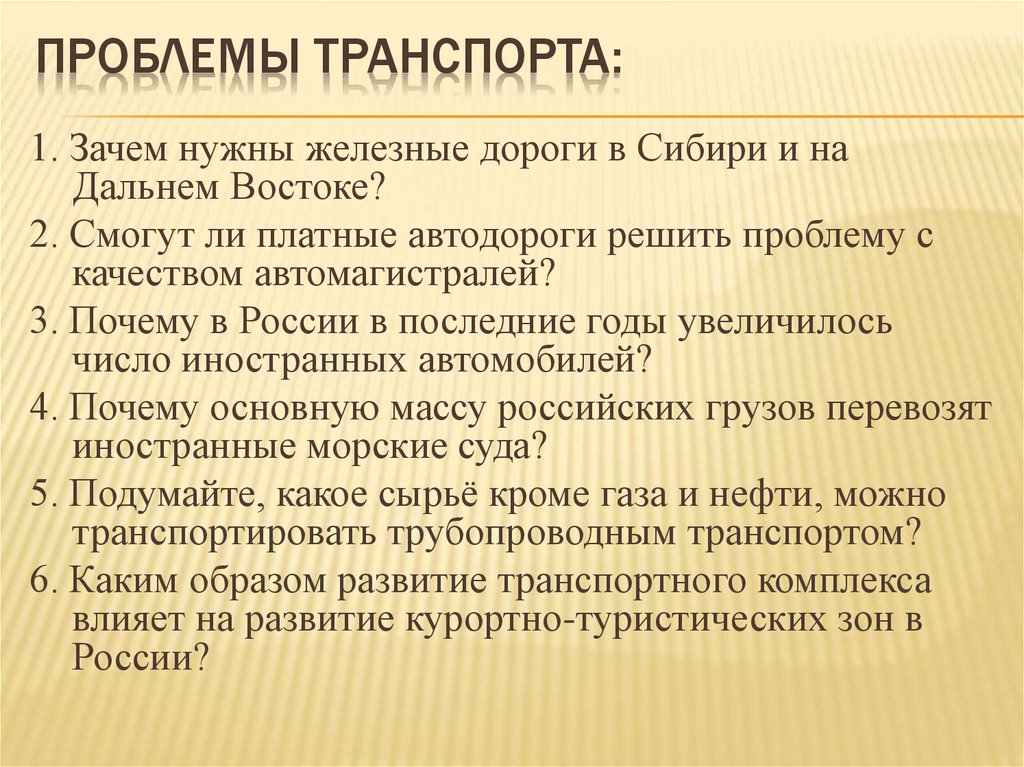 ПРОБЛЕМЫ ТРАНСПОРТА:

1. Зачем нужны железные дороги в Сибири и на Дальнем Востоке?

2. Смогут ли платные автодороги решить проблему с качеством автомагистралей?

3. Почему в России в последние годы увеличилось число иностранных автомобилей?

4. Почему основную массу российских грузов перевозят иностранные морские суда?

5. Подумайте, какое сырьё кроме газа и нефти, можно транспортировать трубопроводным транспортом?

6. Каким образом развитие транспортного комплекса влияет на развитие курортно-туристических зон в России?